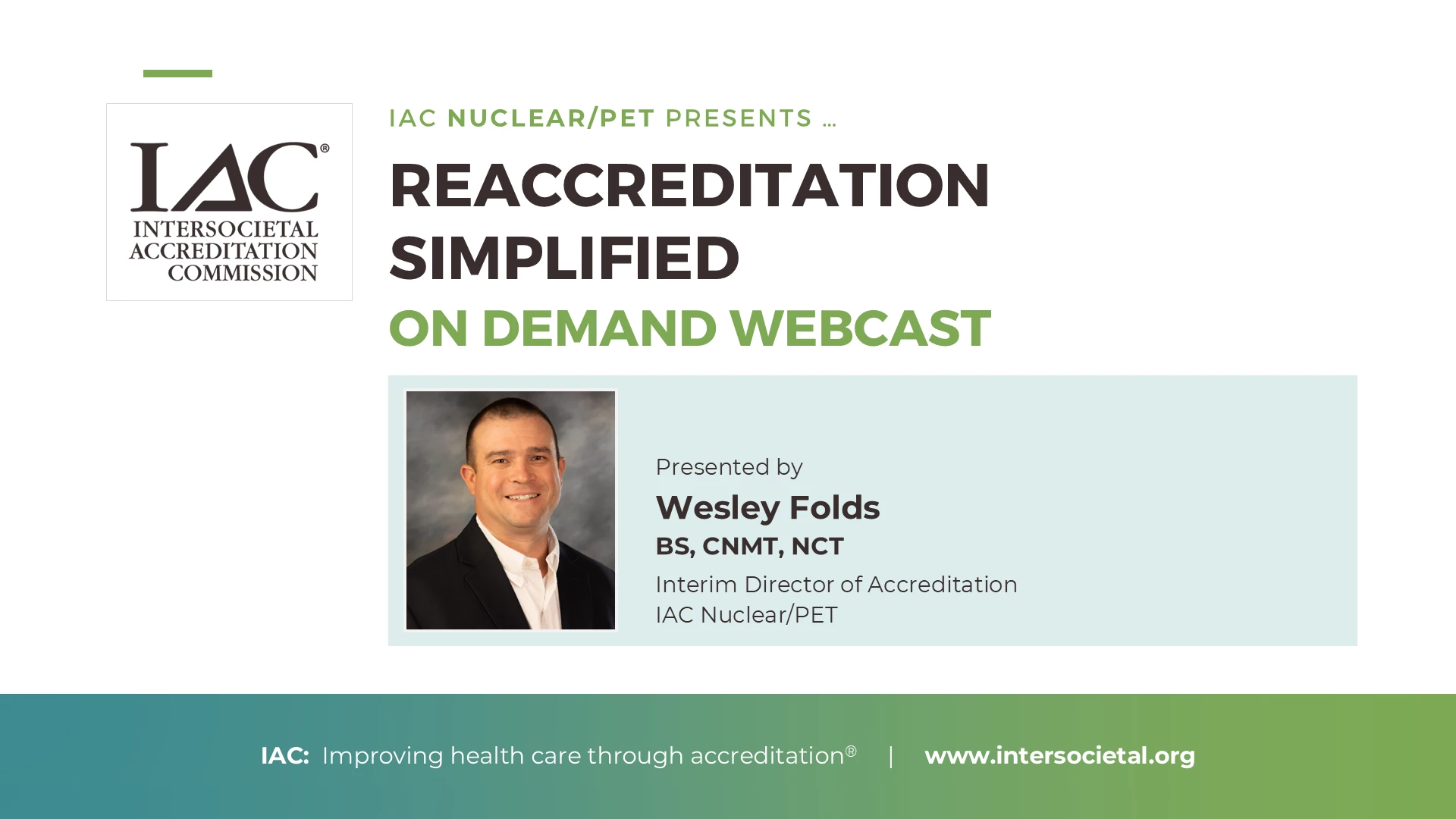 IAC®
INTERSOCIETAL
ACCREDITATION
COMMISSION

IAC NUCLEAR/PET PRESENTS …

REACCREDITATION SIMPLIFIED

ON DEMAND WEBCAST

Presented by
Wesley Folds
BS, CNMT, NCT
Interim Director of Accreditation
IAC Nuclear/PET

IAC: Improving health care through accreditation® | www.intersocietal.org